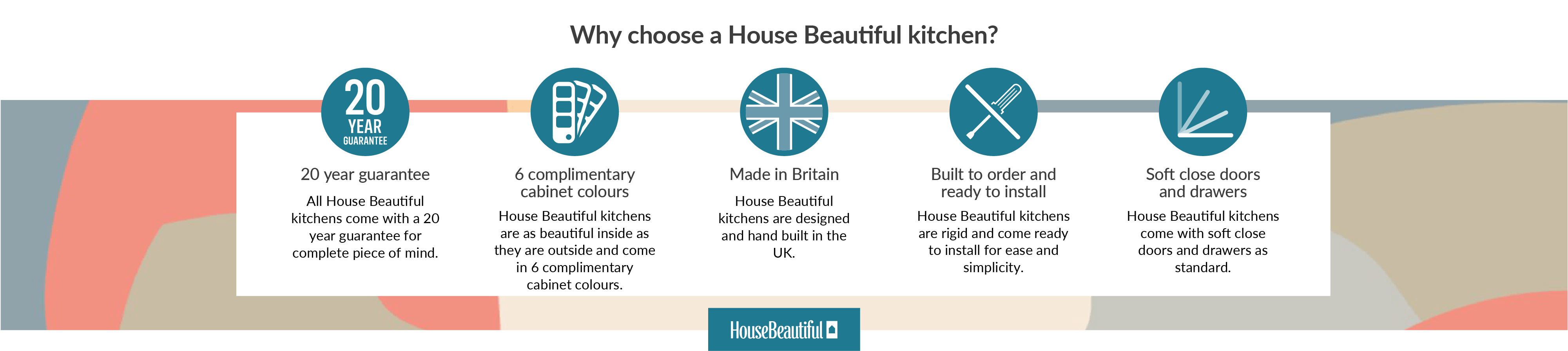 Why choose a House Beautiful kitchen?

20 YEAR GUARANTEE

20 year guarantee

All House Beautiful kitchens come with a 20 year guarantee for complete piece of mind.

6 complimentary cabinet colours

House Beautiful kitchens are as beautiful inside as they are outside and come in 6 complimentary cabinet colours.

Made in Britain

House Beautiful kitchens are designed and hand built in the UK.

Built to order and ready to install

House Beautiful kitchens are rigid and come ready to install for ease and simplicity.

Soft close doors and drawers

House Beautiful kitchens come with soft close doors and drawers as standard.

HouseBeautiful